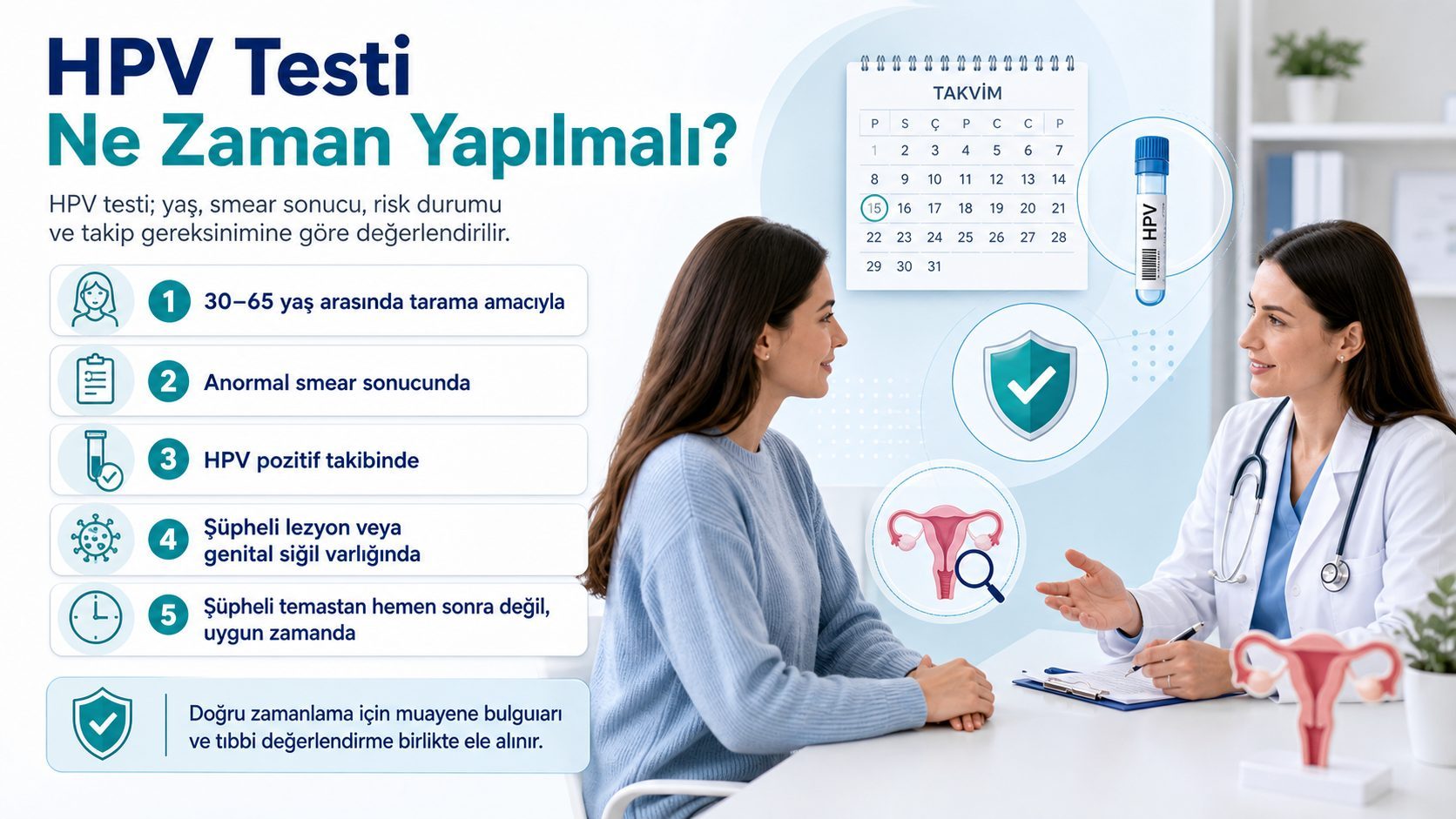 HPV Testi
Ne Zaman Yapılmalı?

HPV testi; yaş, smear sonucu, risk durumu ve takip gereksinimine göre değerlendirilir.

1 30–65 yaş arasında tarama amacıyla

2 Anormal smear sonucunda

3 HPV pozitif takibinde

4 Şüpheli lezyon veya genital siğil varlığında

5 Şüpheli temastan hemen sonra değil, uygun zamanda

Doğru zamanlama için muayene bulguıarı ve tıbbi değerlendirme birlikte ele alınır.

TAKVİM

| P | S | Ç | P | C | C | P |
|---|---|---|---|---|---|---|
| 1 | 2 | 3 | 4 | 5 | 6 | 7 |
| 8 | 9 | 10 | 11 | 12 | 13 | 14 |
| 15 | 16 | 17 | 18 | 19 | 20 | 21 |
| 22 | 23 | 24 | 25 | 26 | 27 | 28 |
| 29 | 30 | 31 | | | | |

HPV